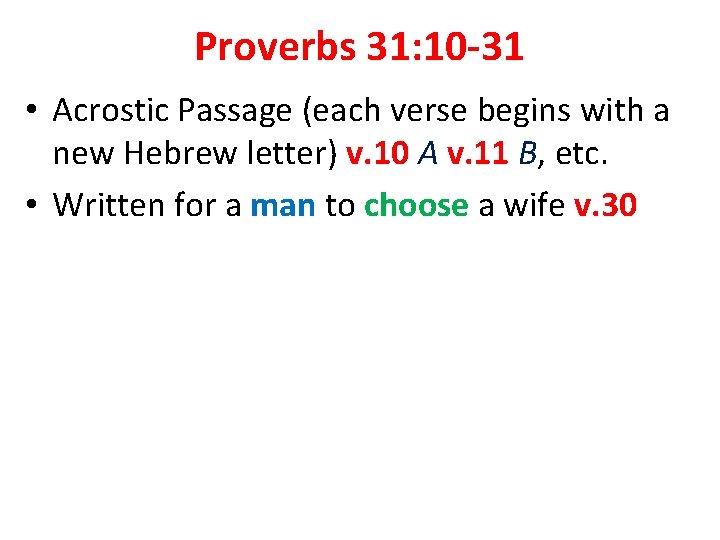 Proverbs 31:10-31

• Acrostic Passage (each verse begins with a new Hebrew letter) v.10 A v.11 B, etc.
• Written for a man to choose a wife v.30